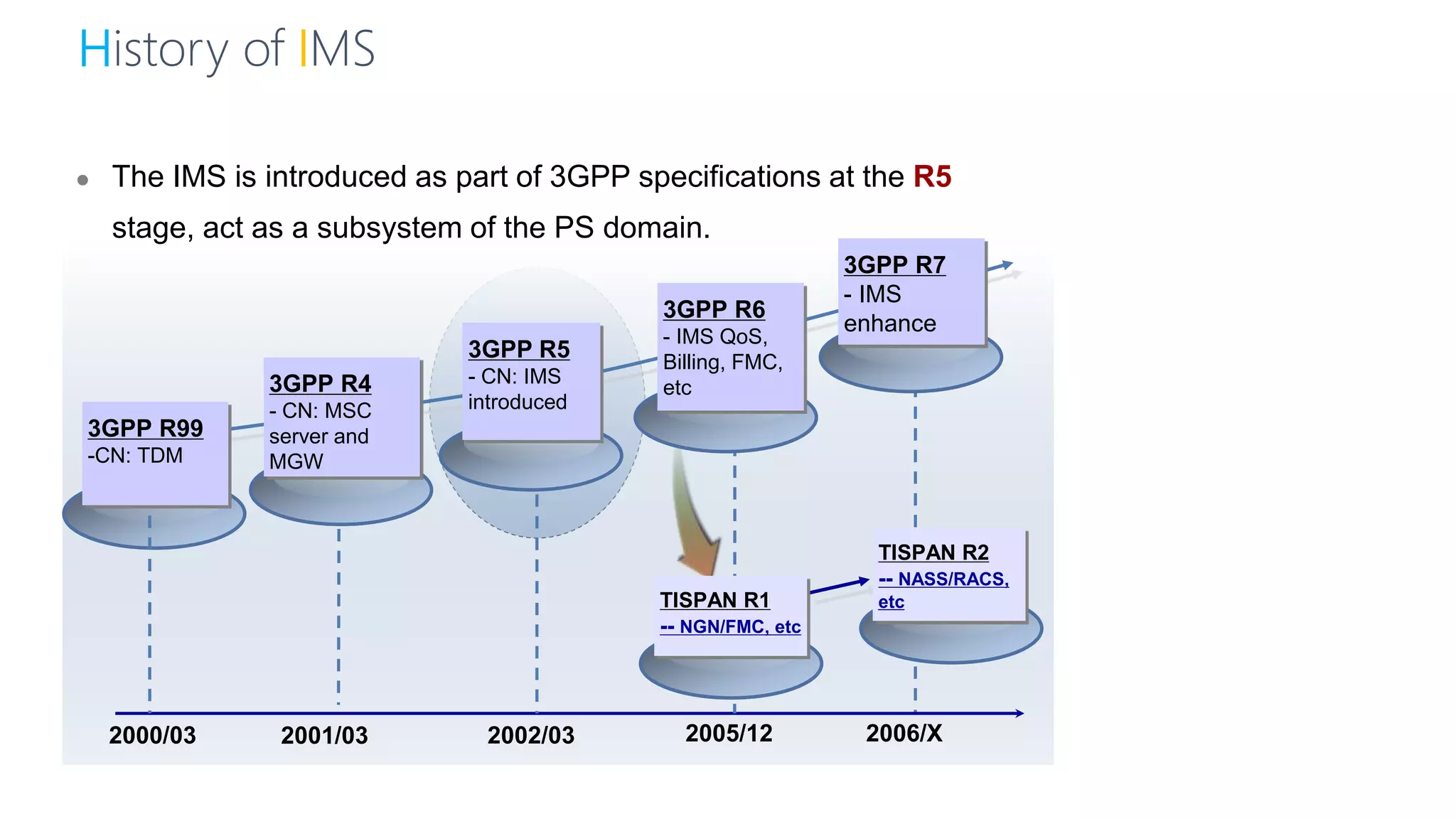 History of IMS

• The IMS is introduced as part of 3GPP specifications at the R5 stage, act as a subsystem of the PS domain.

3GPP R99
-CN: TDM

3GPP R4
- CN: MSC server and MGW

3GPP R5
- CN: IMS introduced

3GPP R6
- IMS QoS, Billing, FMC, etc

3GPP R7
- IMS enhance

TISPAN R1
-- NGN/FMC, etc

TISPAN R2
-- NASS/RACS, etc

2000/03
2001/03
2002/03
2005/12
2006/X